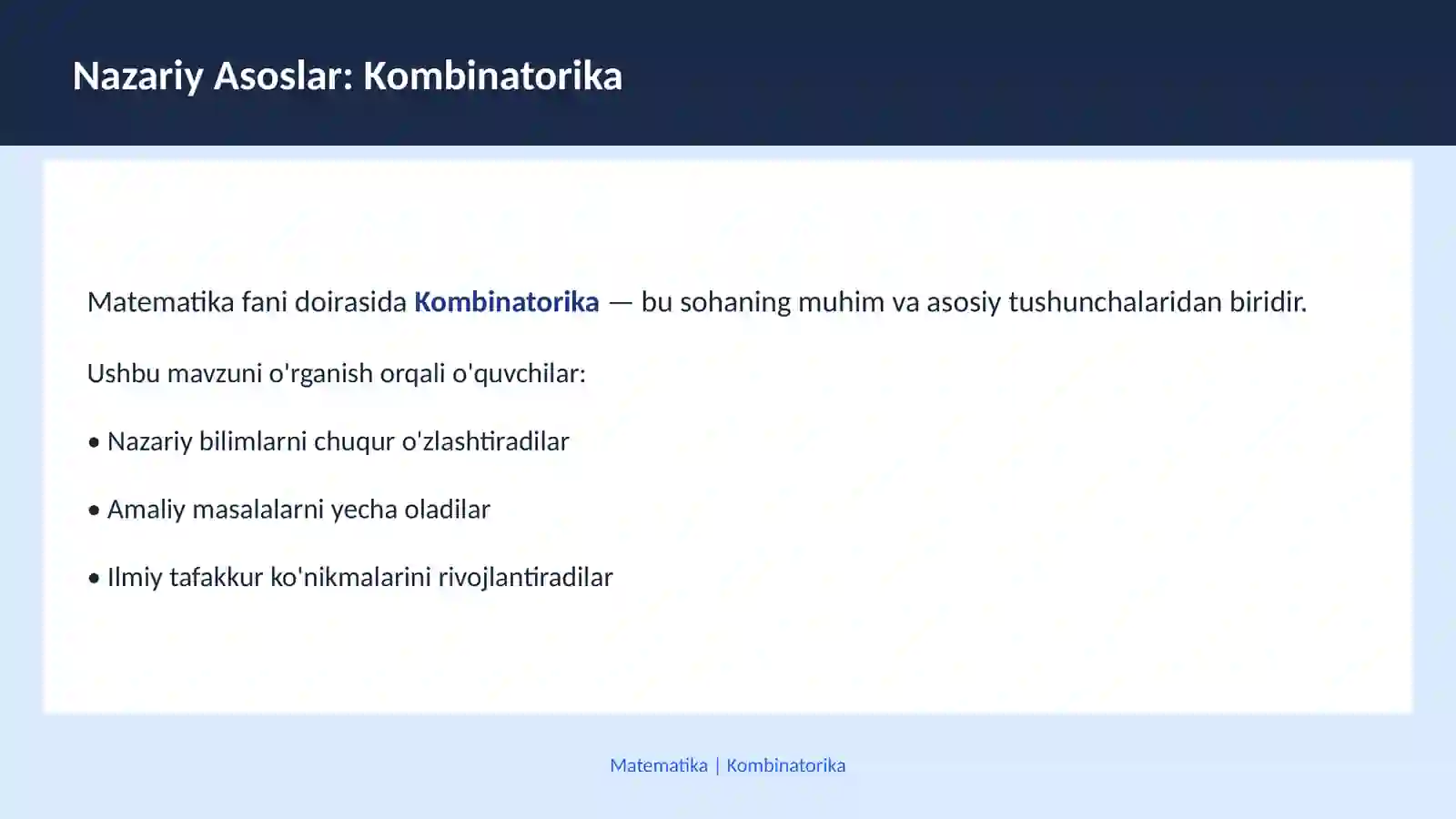 Nazariy Asoslar: Kombinatorika

Matematika fani doirasida Kombinatorika — bu sohaning muhim va asosiy tushunchalaridan biridir.

Ushbu mavzuni o'rganish orqali o'quvchilar:

• Nazariy bilimlarni chuqur o'zlashtiradilar

• Amaliy masalalarni yecha oladilar

• Ilmiy tafakkur ko'nikmalarini rivojlantiradilar

Matematika | Kombinatorika